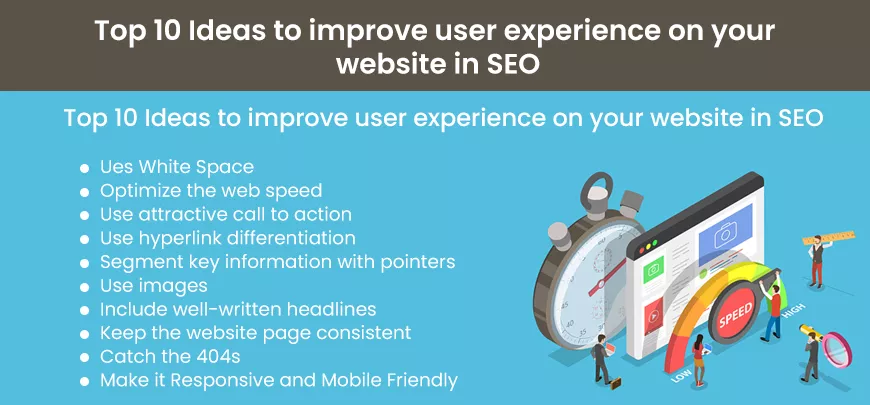 Top 10 Ideas to improve user experience on your website in SEO

Top 10 Ideas to improve user experience on your website in SEO

- Ues White Space
- Optimize the web speed
- Use attractive call to action
- Use hyperlink differentiation
- Segment key information with pointers
- Use images
- Include well-written headlines
- Keep the website page consistent
- Catch the 404s
- Make it Responsive and Mobile Friendly

SPEED
LOW
HIGH